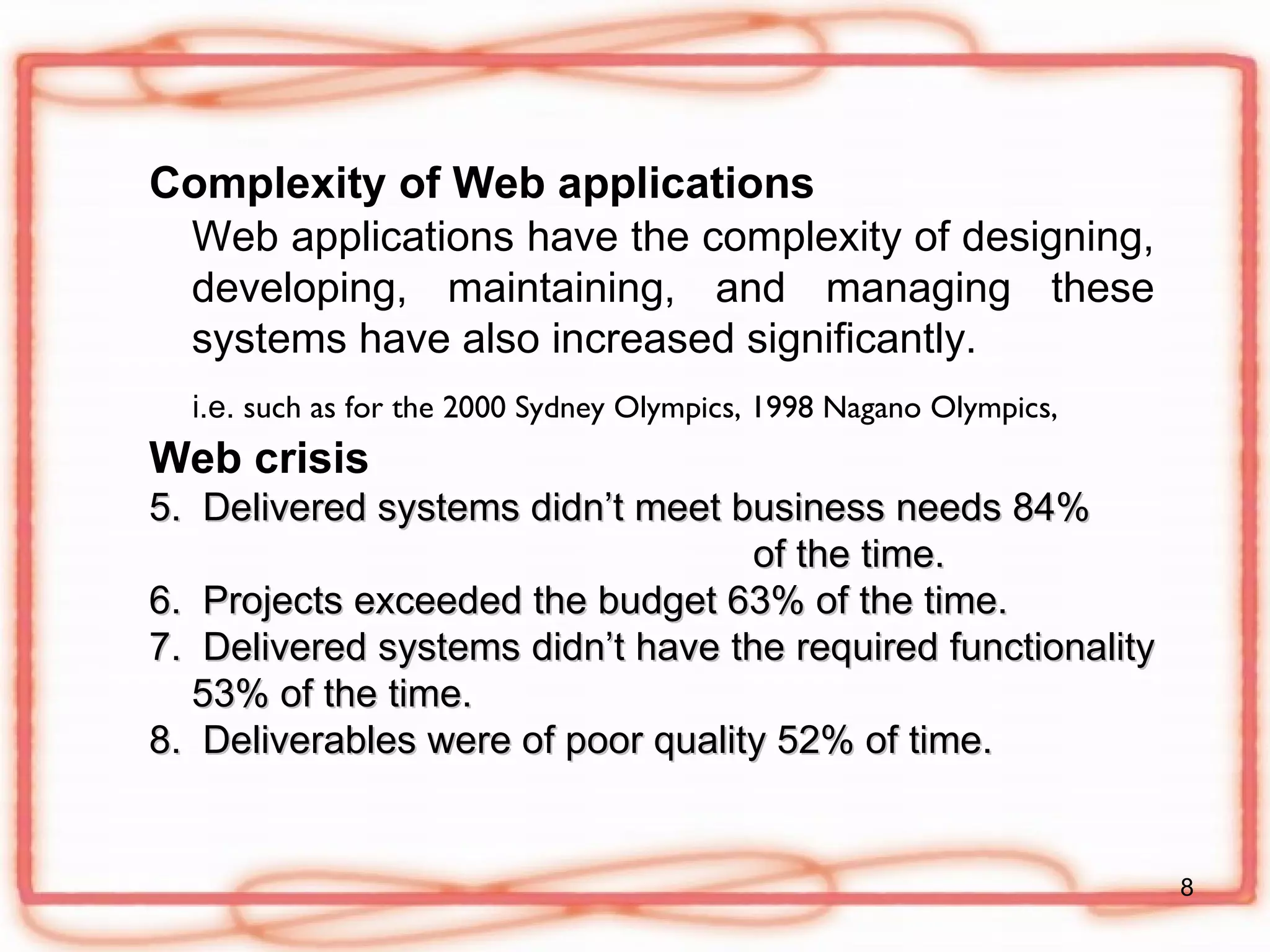 Complexity of Web applications

Web applications have the complexity of designing, developing, maintaining, and managing these systems have also increased significantly.

i.e. such as for the 2000 Sydney Olympics, 1998 Nagano Olympics,

Web crisis

5. Delivered systems didn’t meet business needs 84% of the time.
6. Projects exceeded the budget 63% of the time.
7. Delivered systems didn’t have the required functionality 53% of the time.
8. Deliverables were of poor quality 52% of time.

8